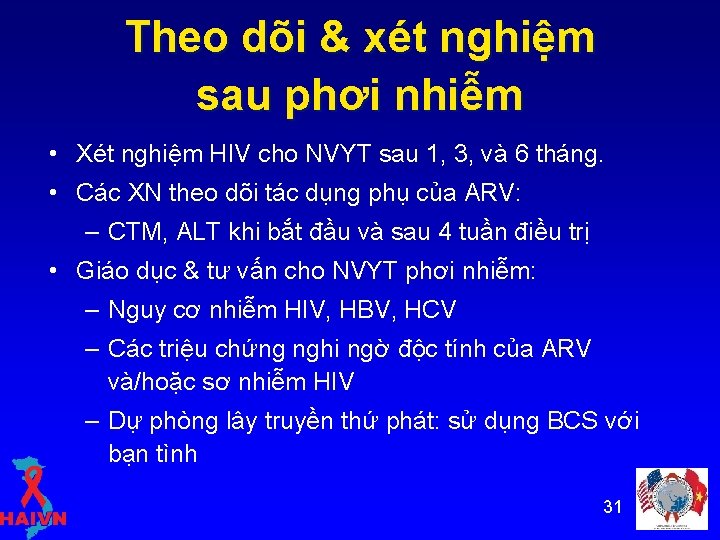 Theo dõi & xét nghiệm sau phơi nhiễm

• Xét nghiệm HIV cho NVYT sau 1, 3, và 6 tháng.
• Các XN theo dõi tác dụng phụ của ARV:
– CTM, ALT khi bắt đầu và sau 4 tuần điều trị
• Giáo dục & tư vấn cho NVYT phơi nhiễm:
– Nguy cơ nhiễm HIV, HBV, HCV
– Các triệu chứng nghi ngờ độc tính của ARV và/hoặc sơ nhiễm HIV
– Dự phòng lây truyền thứ phát: sử dụng BCS với bạn tình

HAIVN

31